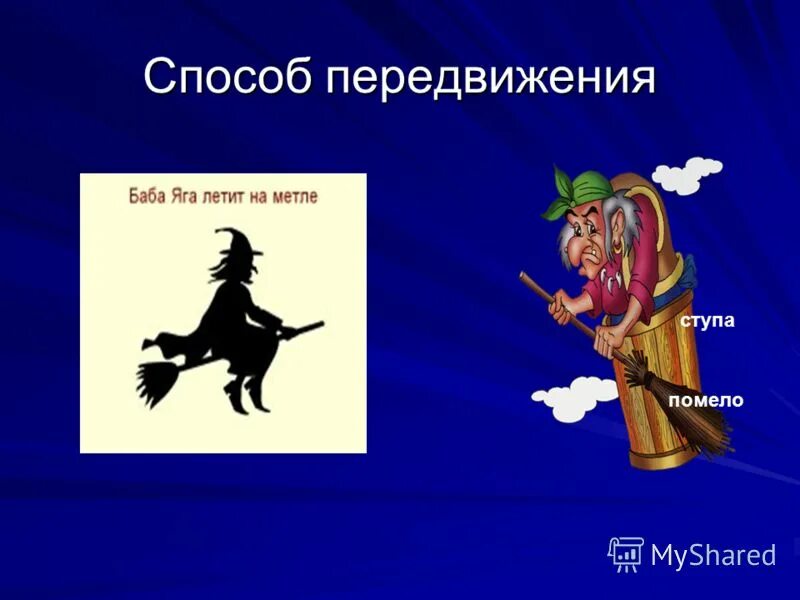 Способ передвижения

Баба Яга летит на метле

ступа

помело

MyShared